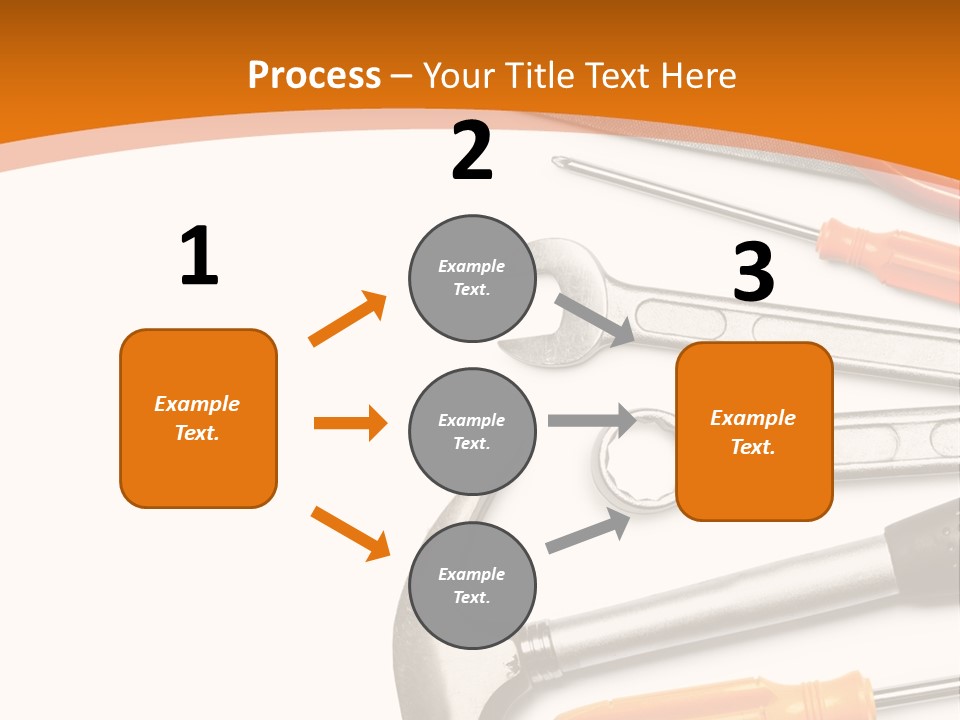 Process – Your Title Text Here

1

Example Text.

2

Example Text.

Example Text.

Example Text.

3

Example Text.